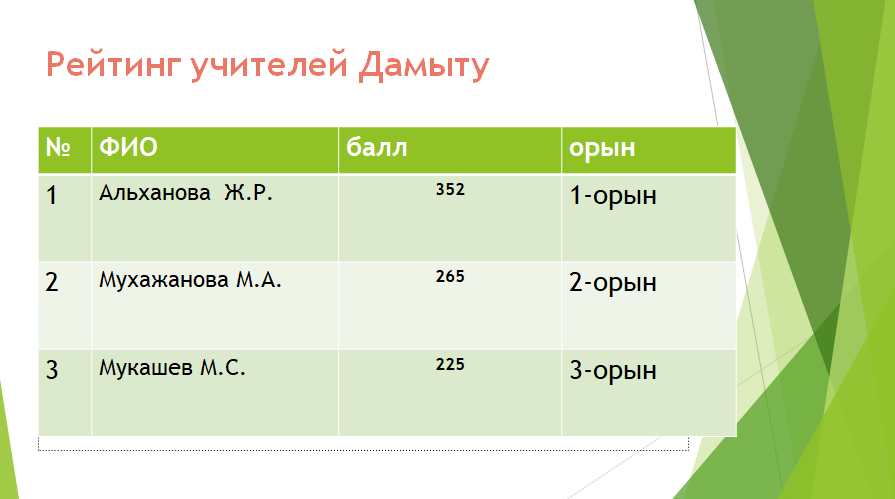 Рейтинг учителей Дамыту

| № | ФИО | балл | орын |
|---|---|---|---|
| 1 | Альханова Ж.Р. | 352 | 1-орын |
| 2 | Мухажанова М.А. | 265 | 2-орын |
| 3 | Мукашев М.С. | 225 | 3-орын |